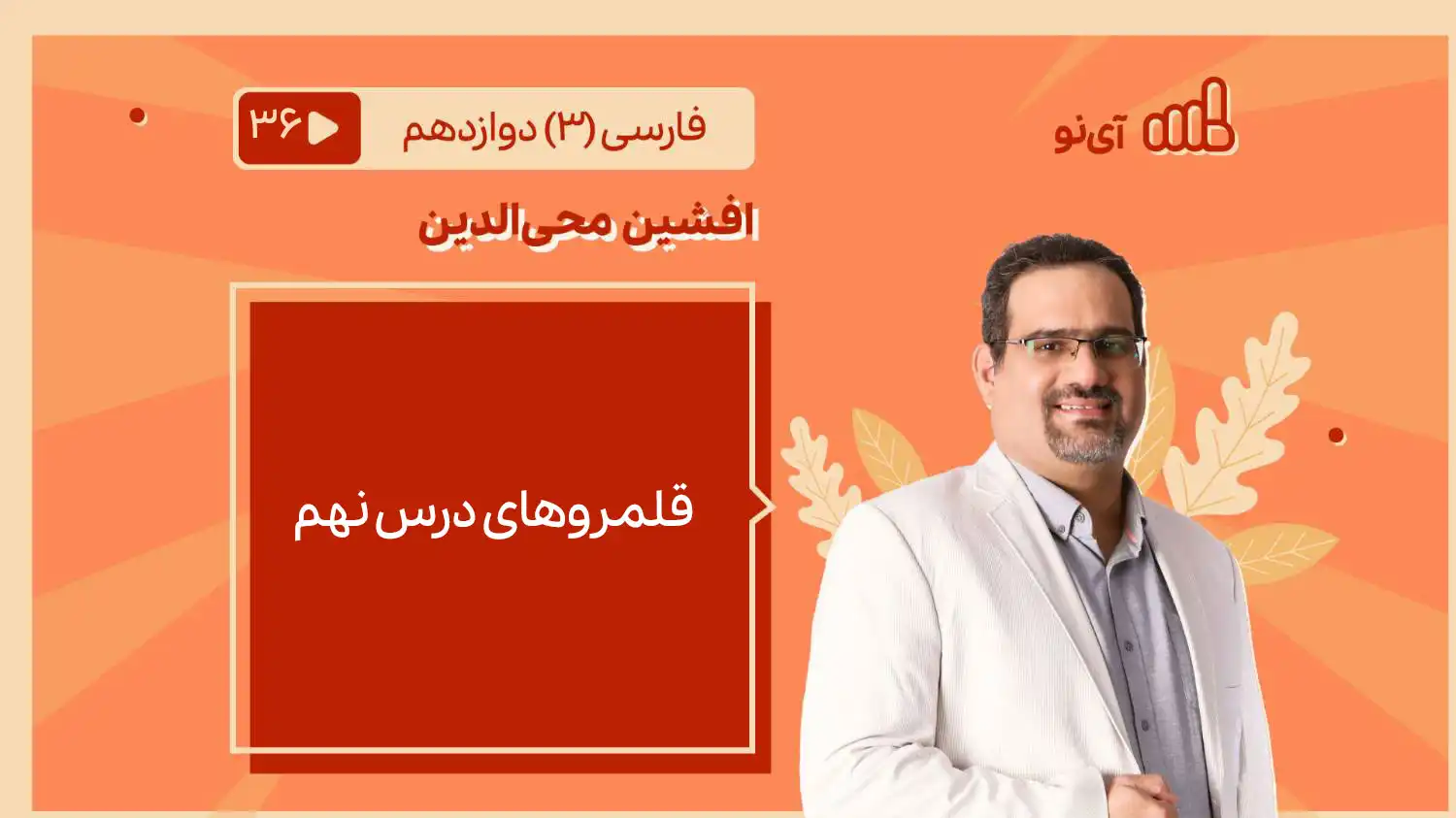 آی‌نو

فارسی (۳) دوازدهم

۳۶

افشین محی‌الدین

قلمروهای درس نهم